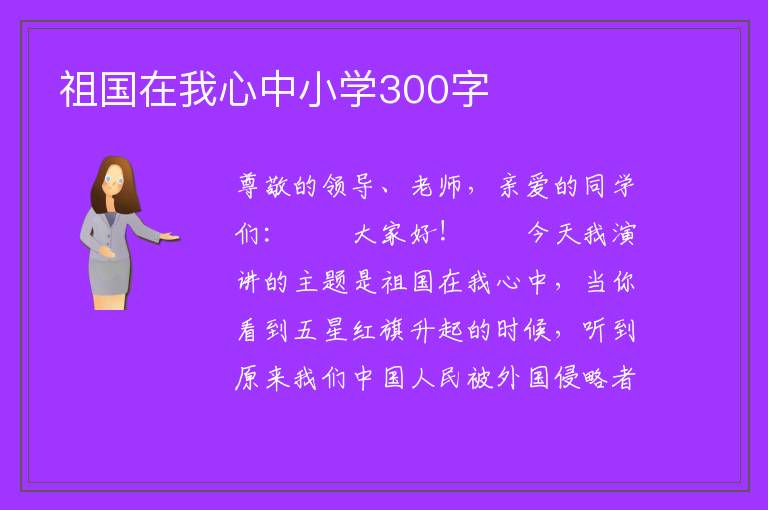 祖国在我心中小学300字

尊敬的领导、老师，亲爱的同学们：　　大家好！　　今天我演讲的主题是祖国在我心中，当你看到五星红旗升起的时候，听到原来我们中国人民被外国侵略者